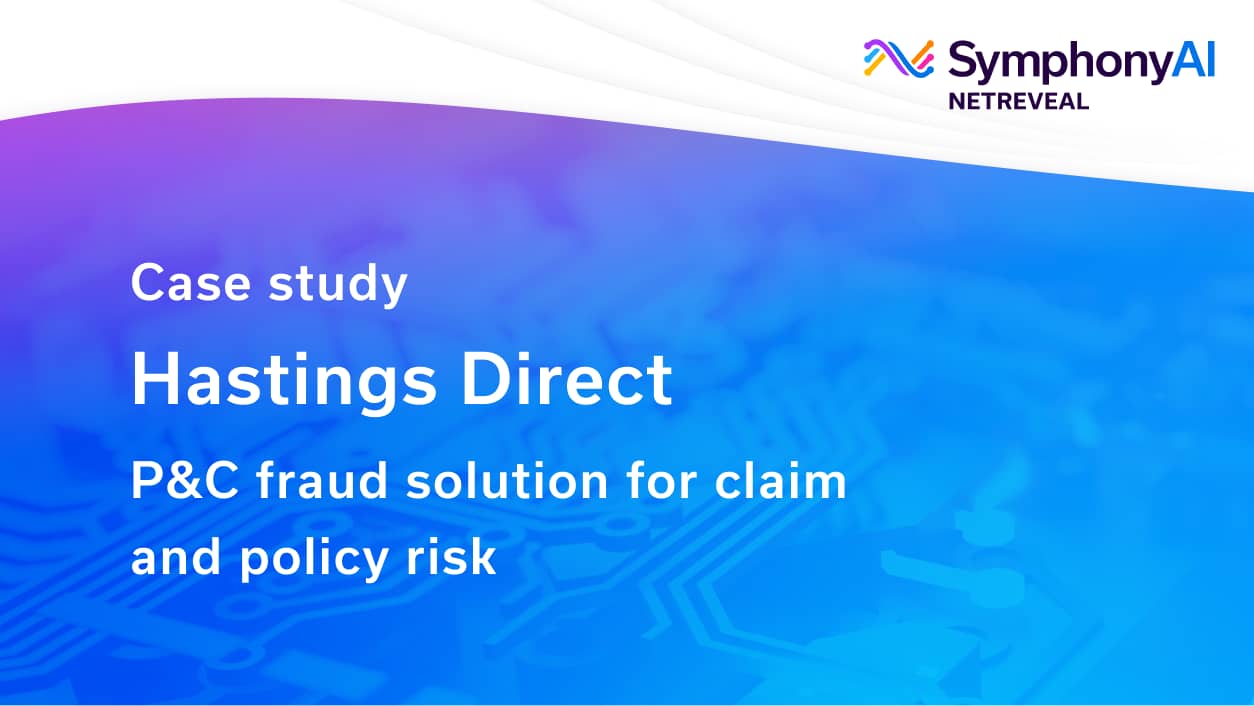 SymphonyAI
NETREVEAL

Case study

Hastings Direct

P&C fraud solution for claim and policy risk